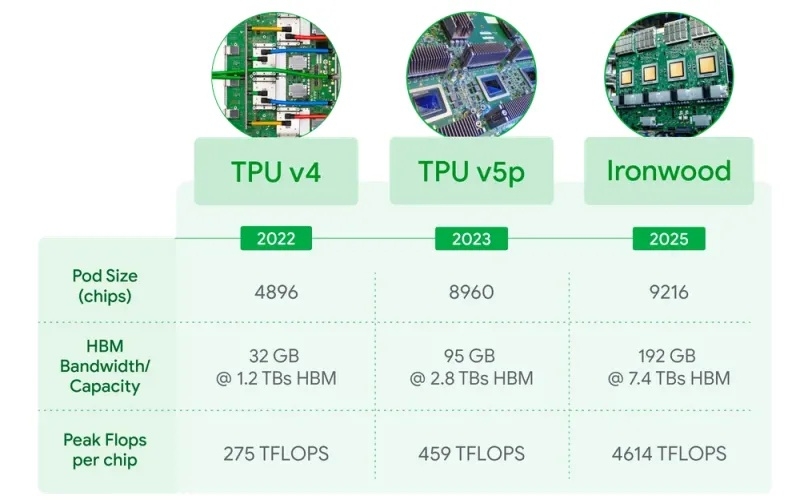 | | TPU v4 | TPU v5p | Ironwood |
|---|---|---|---|
| | 2022 | 2023 | 2025 |
| Pod Size (chips) | 4896 | 8960 | 9216 |
| HBM Bandwidth/ Capacity | 32 GB @ 1.2 TBs HBM | 95 GB @ 2.8 TBs HBM | 192 GB @ 7.4 TBs HBM |
| Peak Flops per chip | 275 TFLOPS | 459 TFLOPS | 4614 TFLOPS |